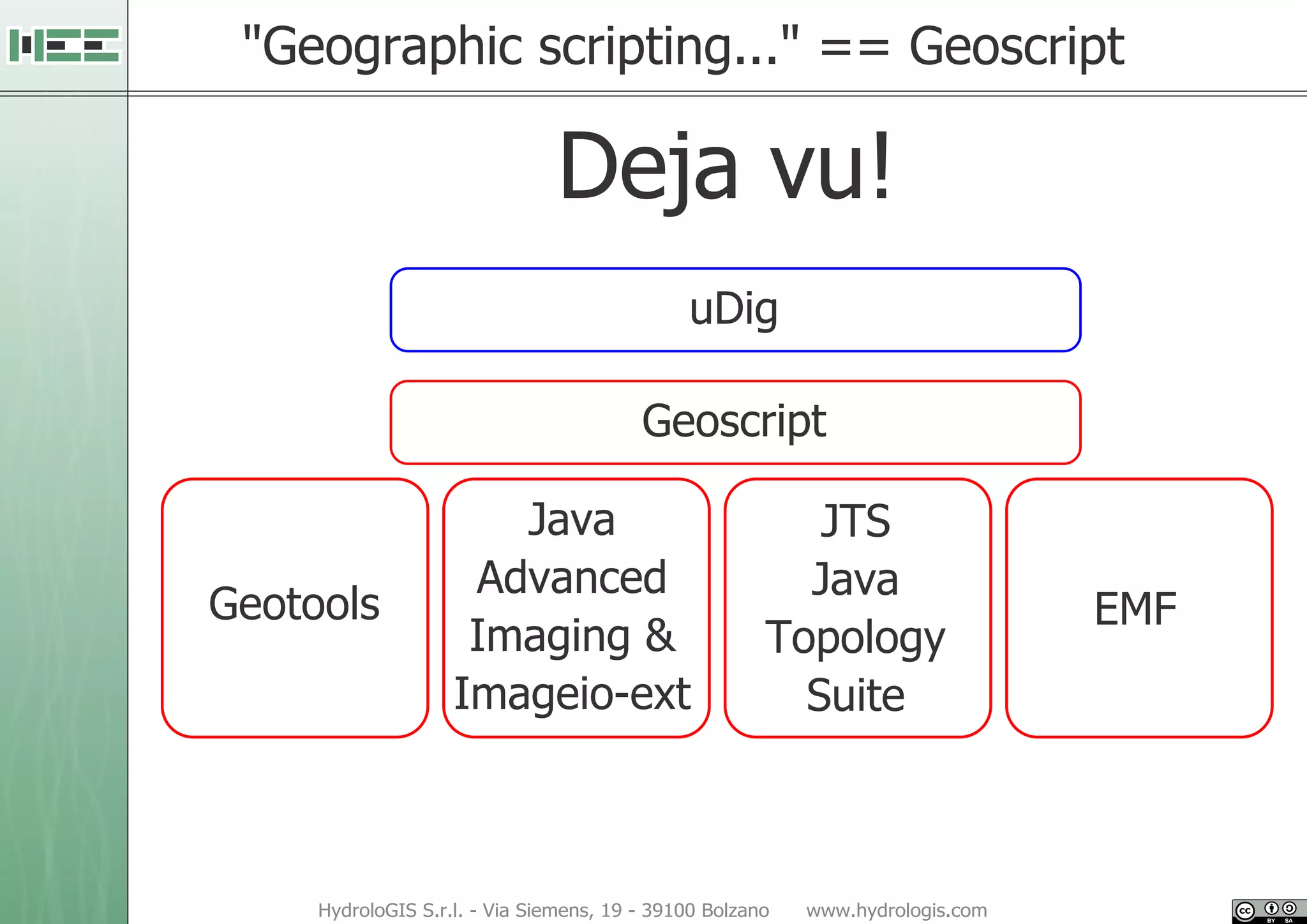 "Geographic scripting..." == Geoscript

Deja vu!

uDig

Geoscript

Geotools

Java Advanced Imaging & Imageio-ext

JTS Java Topology Suite

EMF

HydroloGIS S.r.l. - Via Siemens, 19 - 39100 Bolzano www.hydrologis.com

cc BY SA